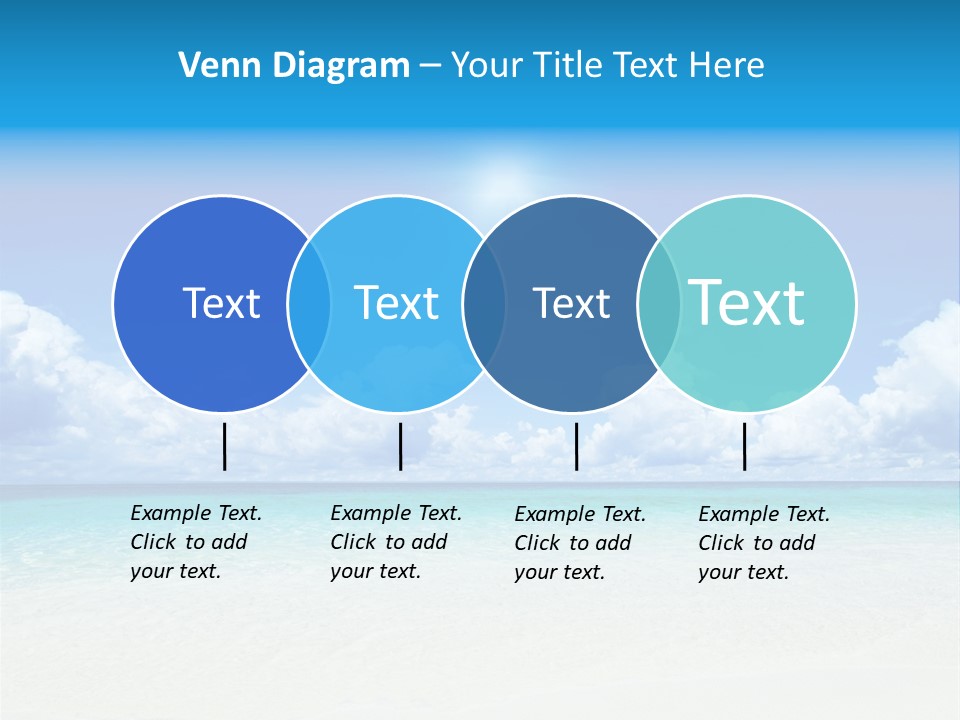 Venn Diagram – Your Title Text Here

Text

Text

Text

Text

Example Text. Click to add your text.

Example Text. Click to add your text.

Example Text. Click to add your text.

Example Text. Click to add your text.